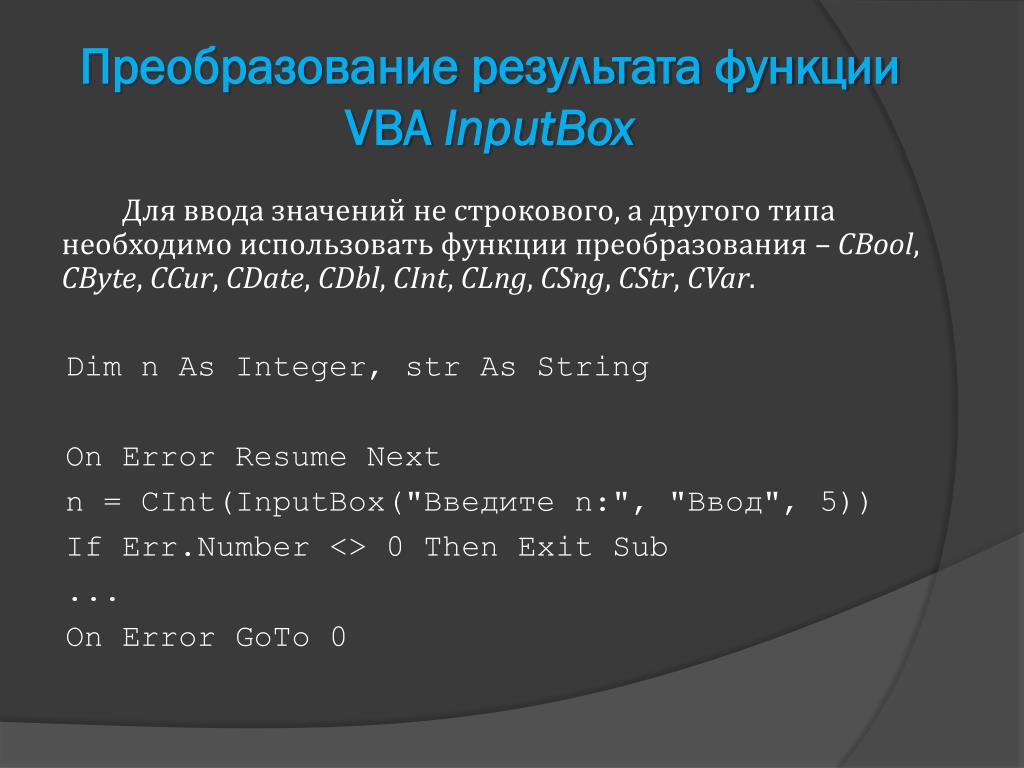 Преобразование результата функции VBA InputBox

Для ввода значений не строкового, а другого типа необходимо использовать функции преобразования – CBool, CByte, CCur, CDate, CDbl, CInt, CLng, CSng, CStr, CVar.

Dim n As Integer, str As String

On Error Resume Next
n = CInt(InputBox("Введите n:", "Ввод", 5))
If Err.Number <> 0 Then Exit Sub
...
On Error GoTo 0